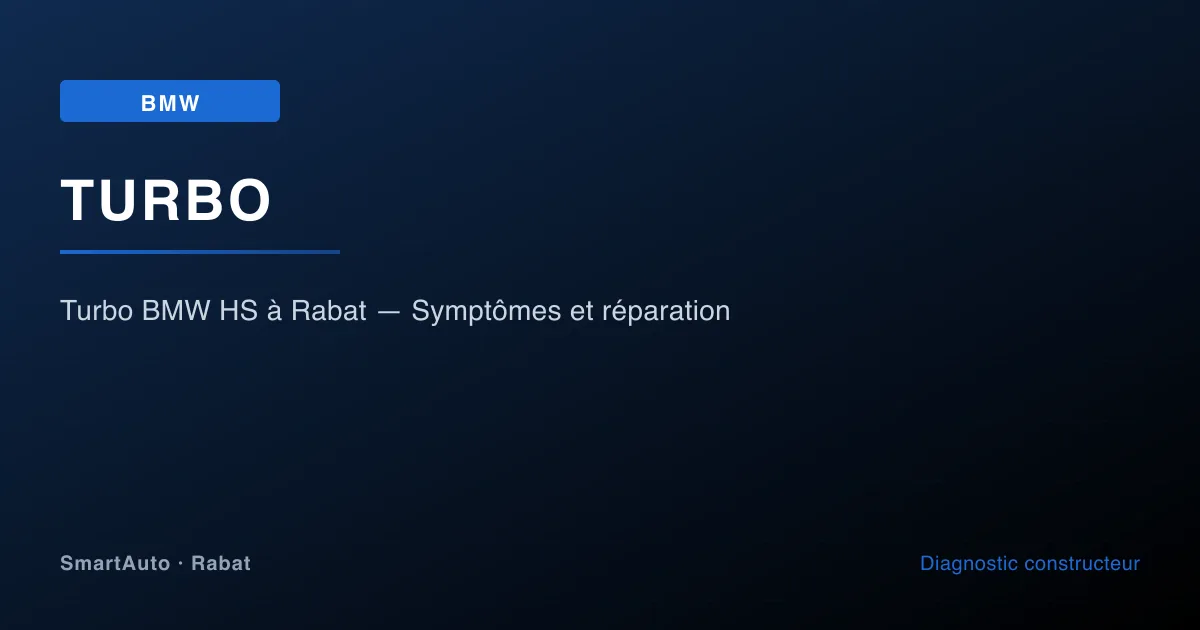 BMW

TURBO

Turbo BMW HS à Rabat — Symptômes et réparation

SmartAuto · Rabat

Diagnostic constructeur